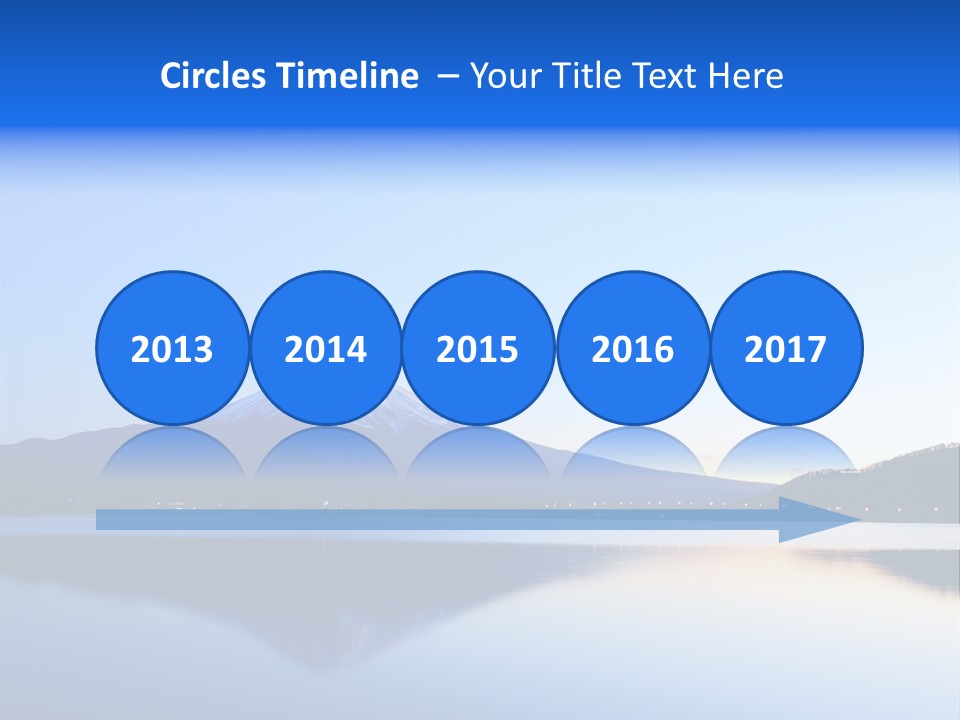 Circles Timeline – Your Title Text Here

2013

2014

2015

2016

2017